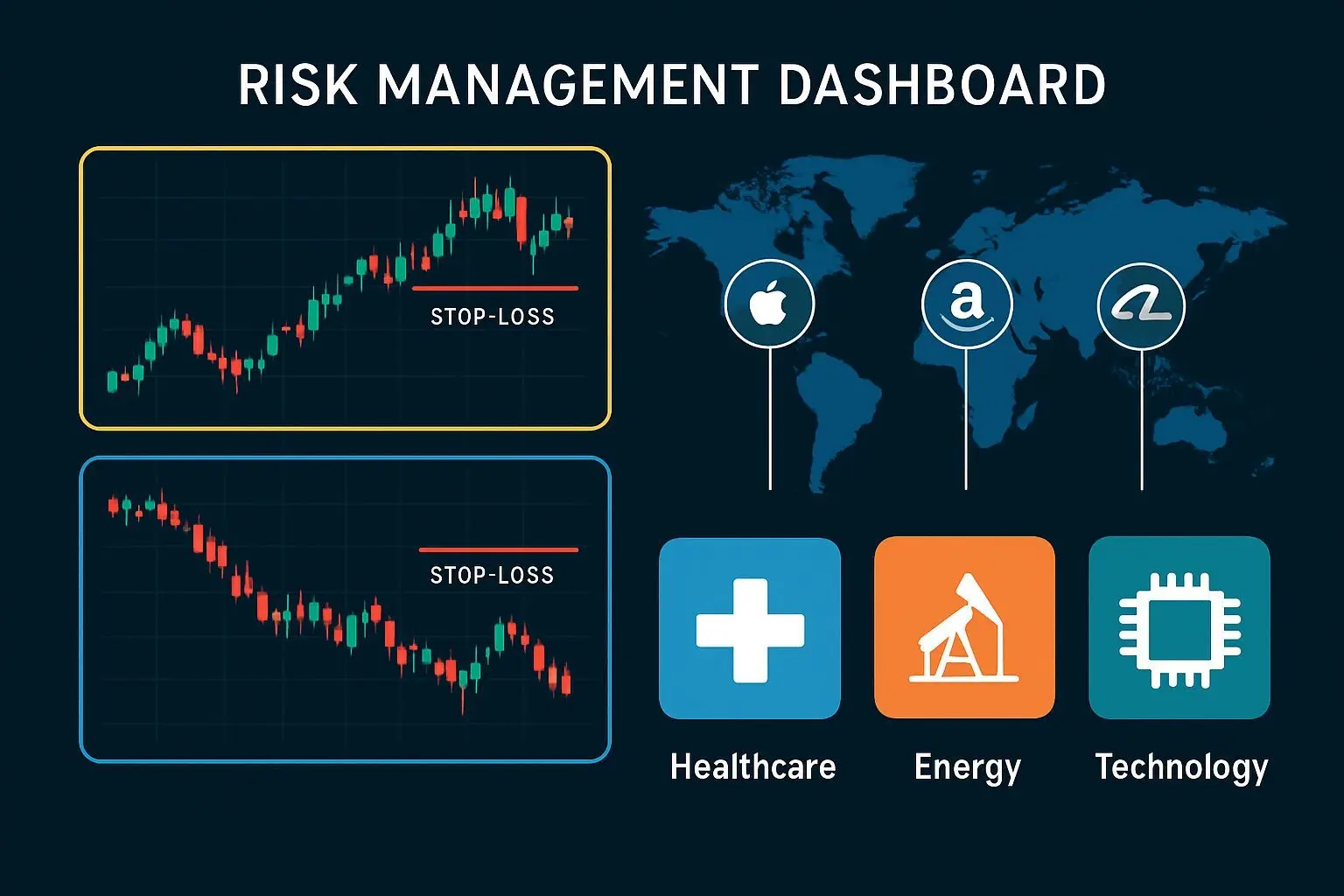 RISK MANAGEMENT DASHBOARD

STOP-LOSS

STOP-LOSS

a

Healthcare

Energy

Technology